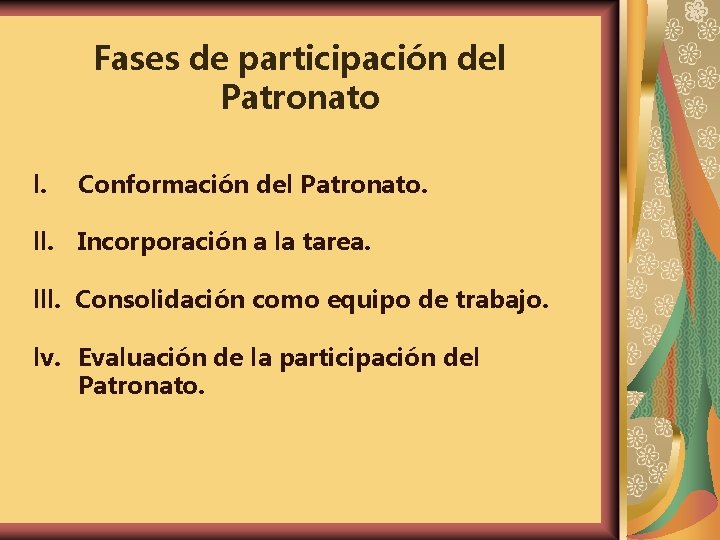 Fases de participación del Patronato

I. Conformación del Patronato.

II. Incorporación a la tarea.

III. Consolidación como equipo de trabajo.

Iv. Evaluación de la participación del Patronato.